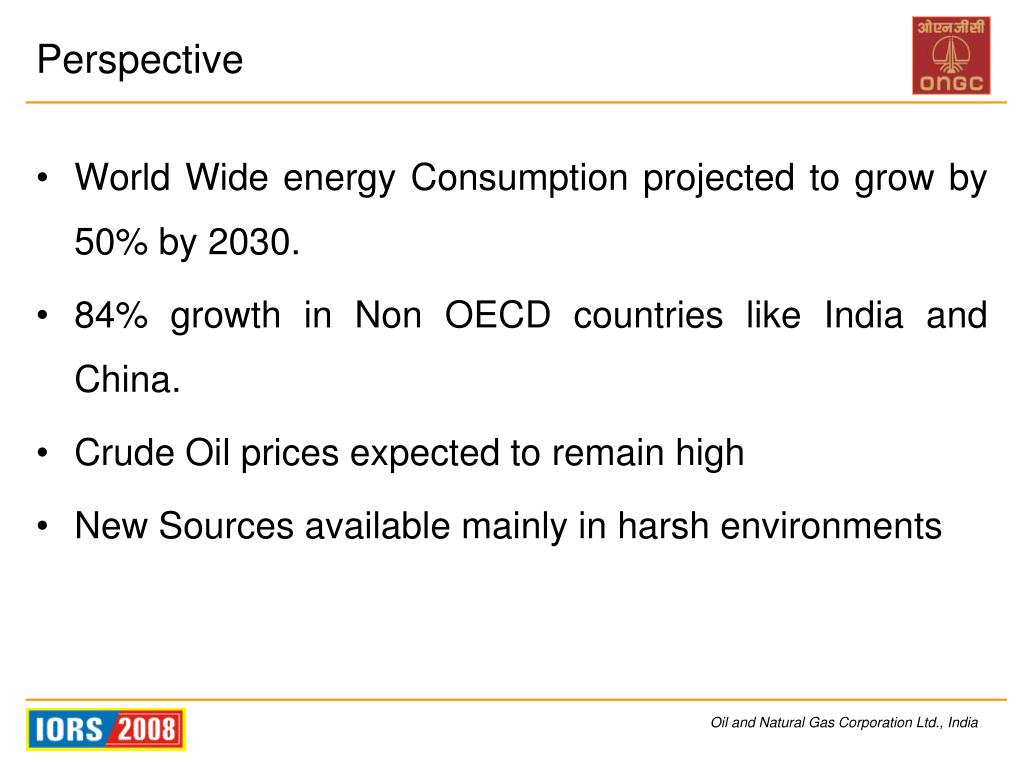 Perspective

ओएनजीसी
ONGC

• World Wide energy Consumption projected to grow by 50% by 2030.

• 84% growth in Non OECD countries like India and China.

• Crude Oil prices expected to remain high

• New Sources available mainly in harsh environments

IORS 2008

Oil and Natural Gas Corporation Ltd., India